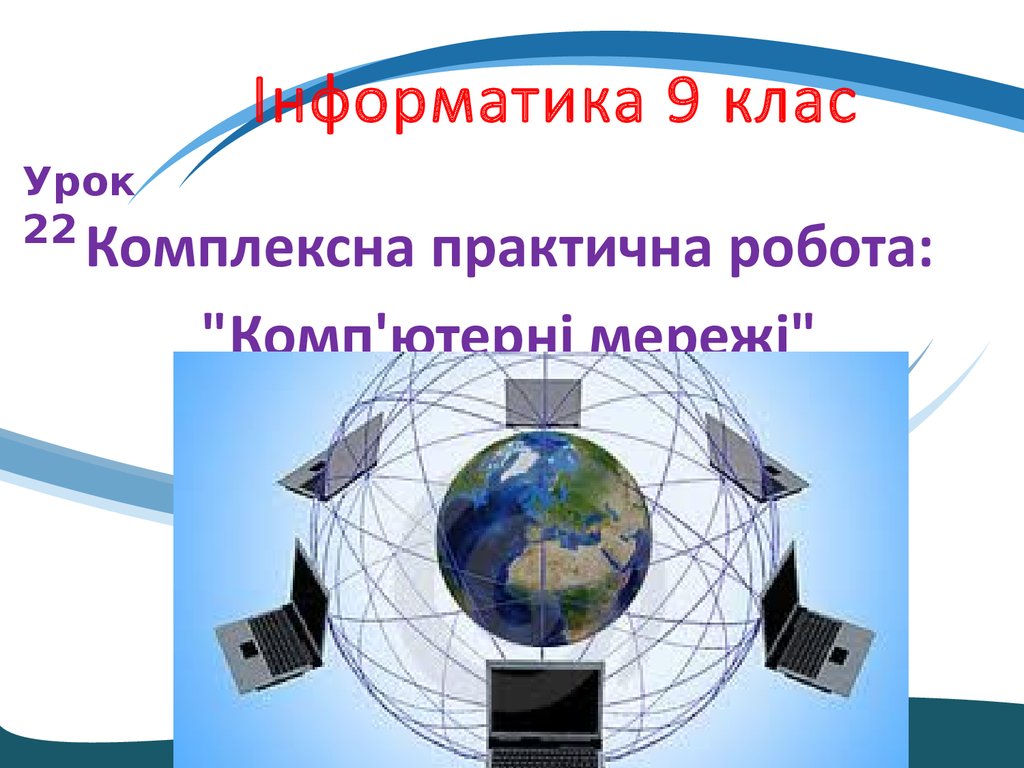 Інформатика 9 клас

Урок 22

Комплексна практична робота: "Комп'ютерні мережі"